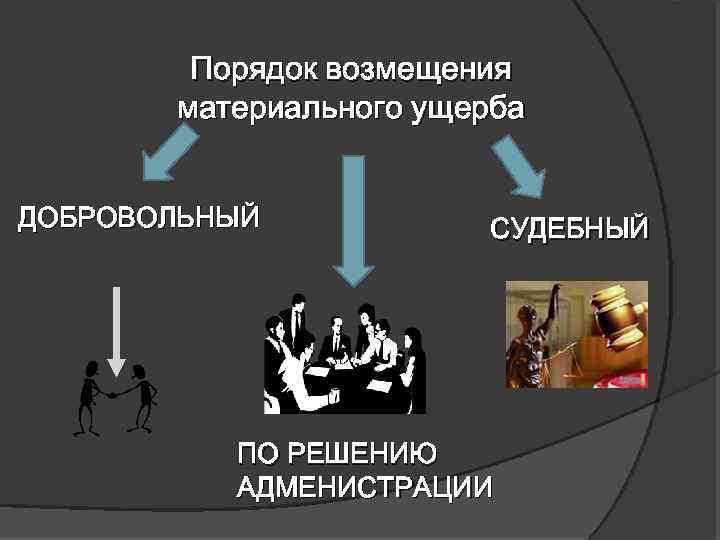 Порядок возмещения материального ущерба

ДОБРОВОЛЬНЫЙ

СУДЕБНЫЙ

ПО РЕШЕНИЮ АДМЕНИСТРАЦИИ